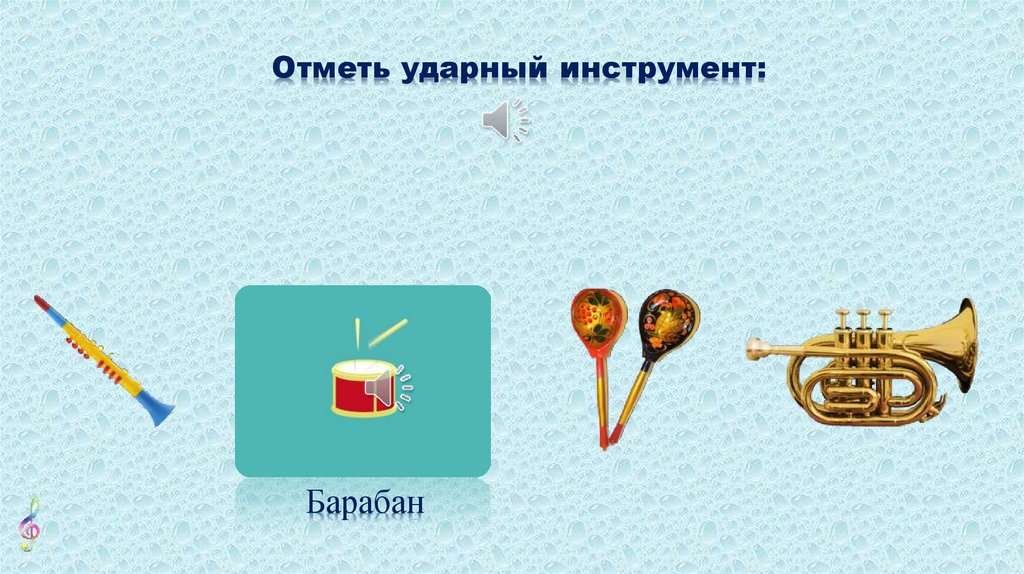 Отметь ударный инструмент:

Барабан